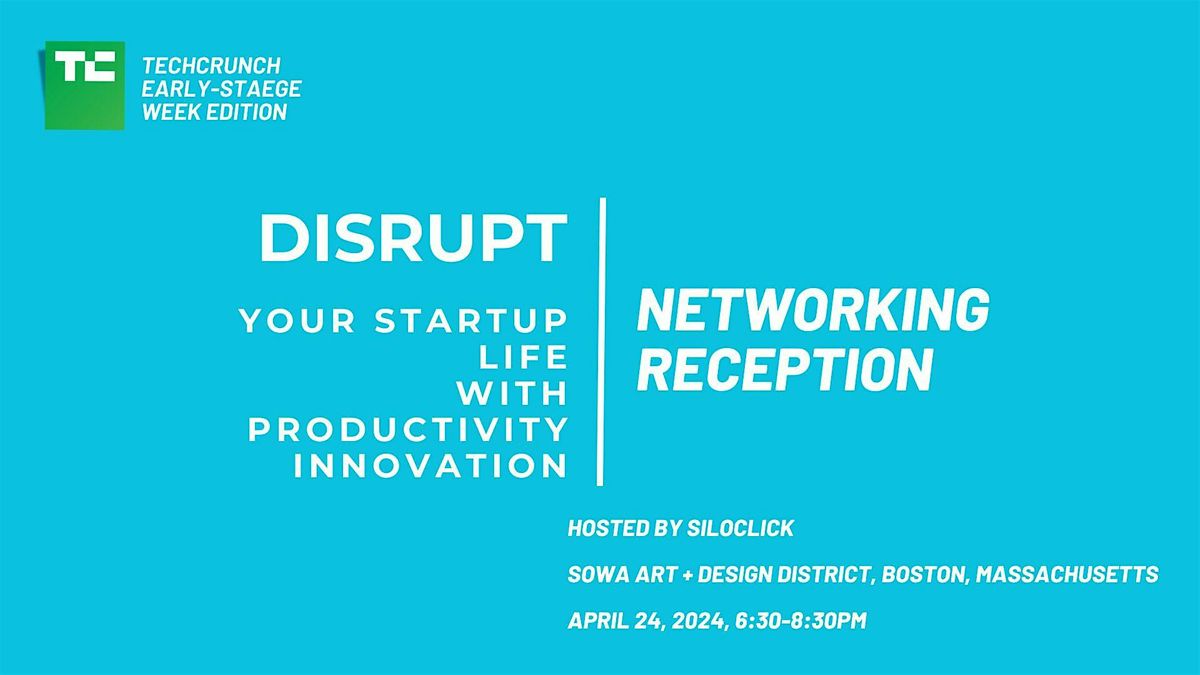 TC

TECHCRUNCH
EARLY-STAEGE
WEEK EDITION

DISRUPT

YOUR STARTUP LIFE WITH PRODUCTIVITY INNOVATION

NETWORKING RECEPTION

HOSTED BY SILOCLICK

SOWA ART + DESIGN DISTRICT, BOSTON, MASSACHUSETTS

APRIL 24, 2024, 6:30-8:30PM